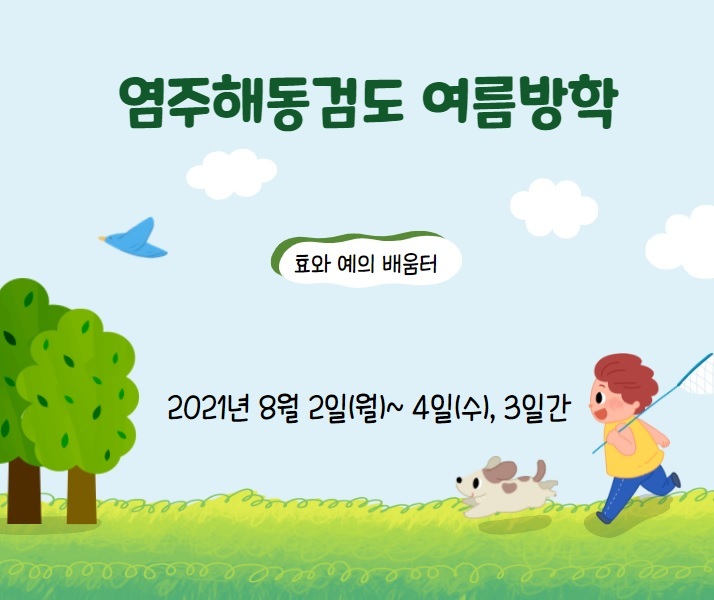 염주해동검도 여름방학

효와 예의 배움터

2021년 8월 2일(월)~ 4일(수), 3일간